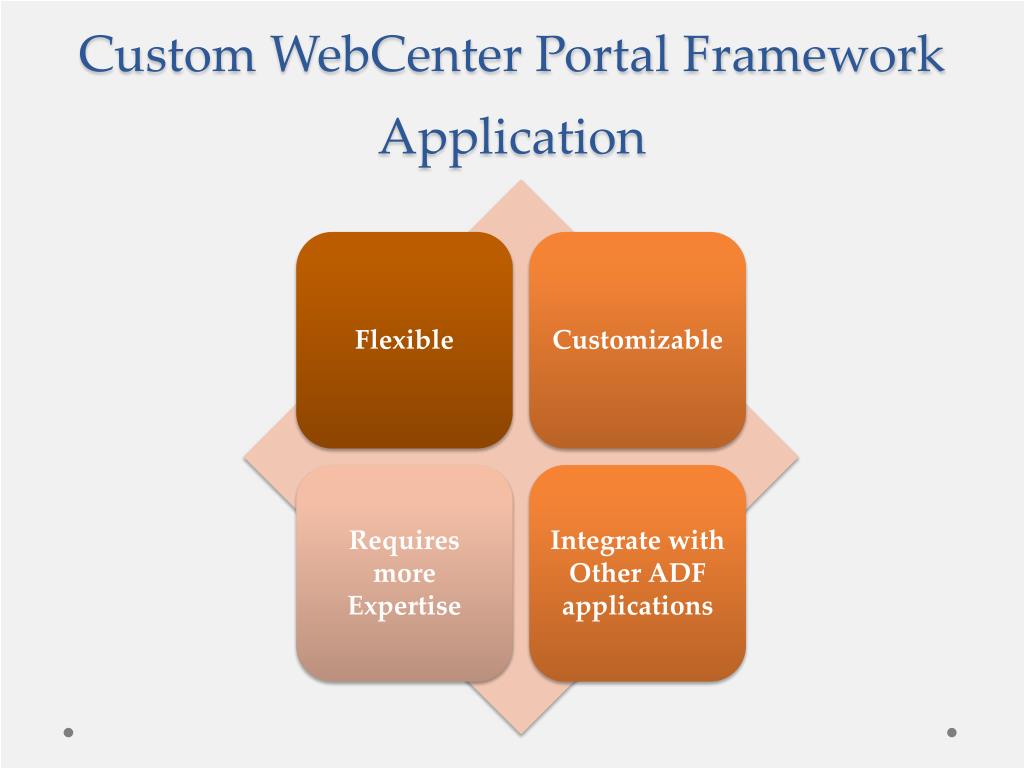 Custom WebCenter Portal Framework Application

Flexible

Customizable

Requires more Expertise

Integrate with Other ADF applications